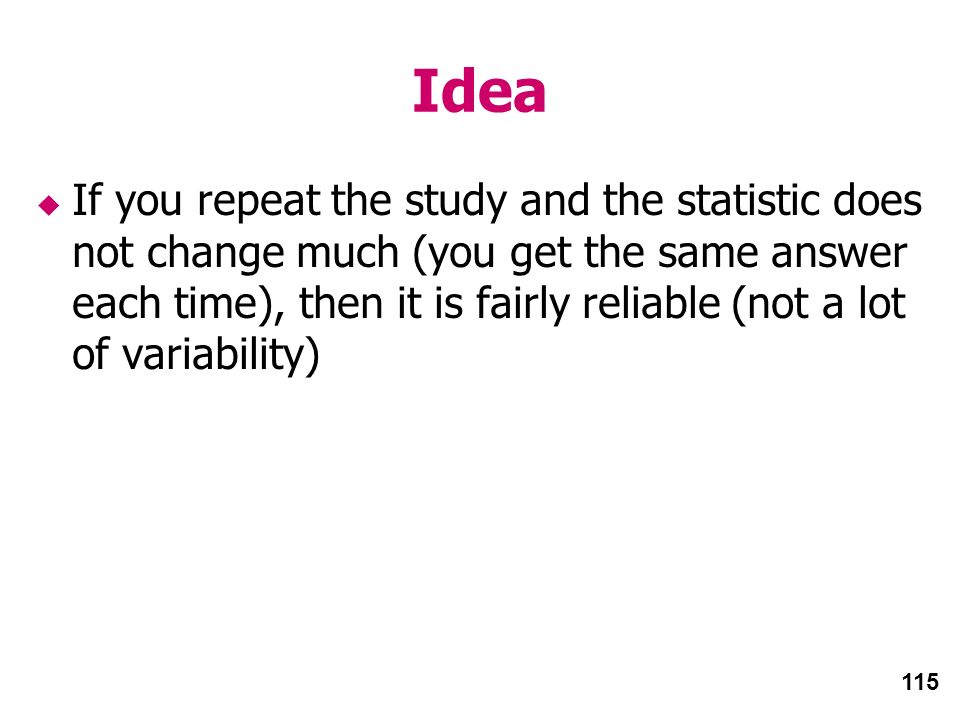 Idea

If you repeat the study and the statistic does not change much (you get the same answer each time), then it is fairly reliable (not a lot of variability)

115